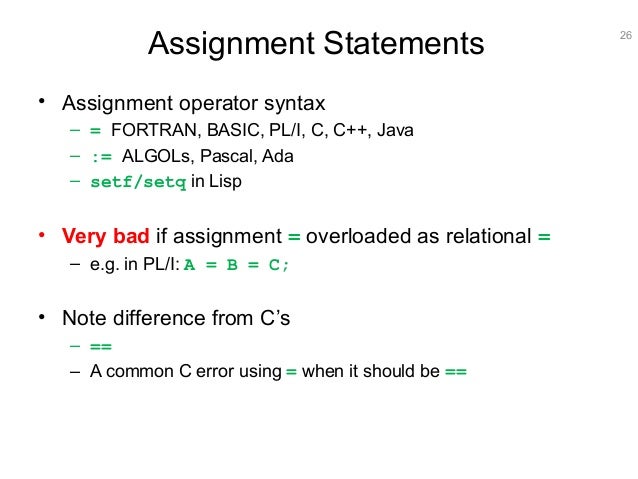 Assignment Statements

26

• Assignment operator syntax
– = FORTRAN, BASIC, PL/I, C, C++, Java
– := ALGOLs, Pascal, Ada
– setf/setq in Lisp

• Very bad if assignment = overloaded as relational =
– e.g. in PL/I: A = B = C;

• Note difference from C's
– ==
– A common C error using = when it should be ==